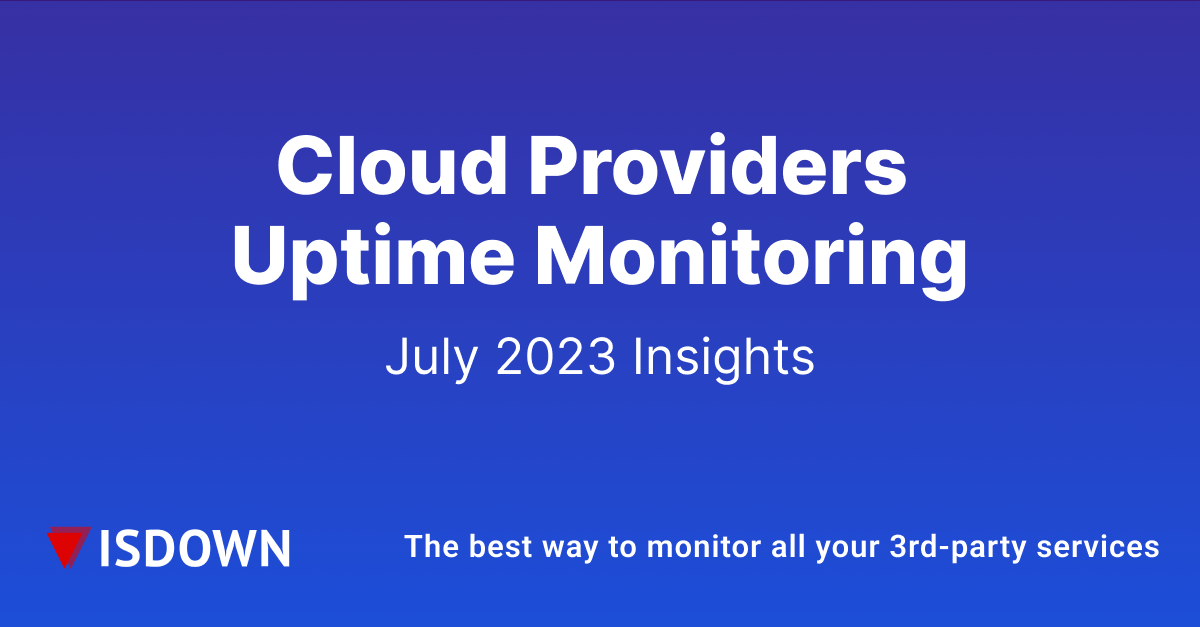 Cloud Providers Uptime Monitoring

July 2023 Insights

ISDOWN

The best way to monitor all your 3rd-party services